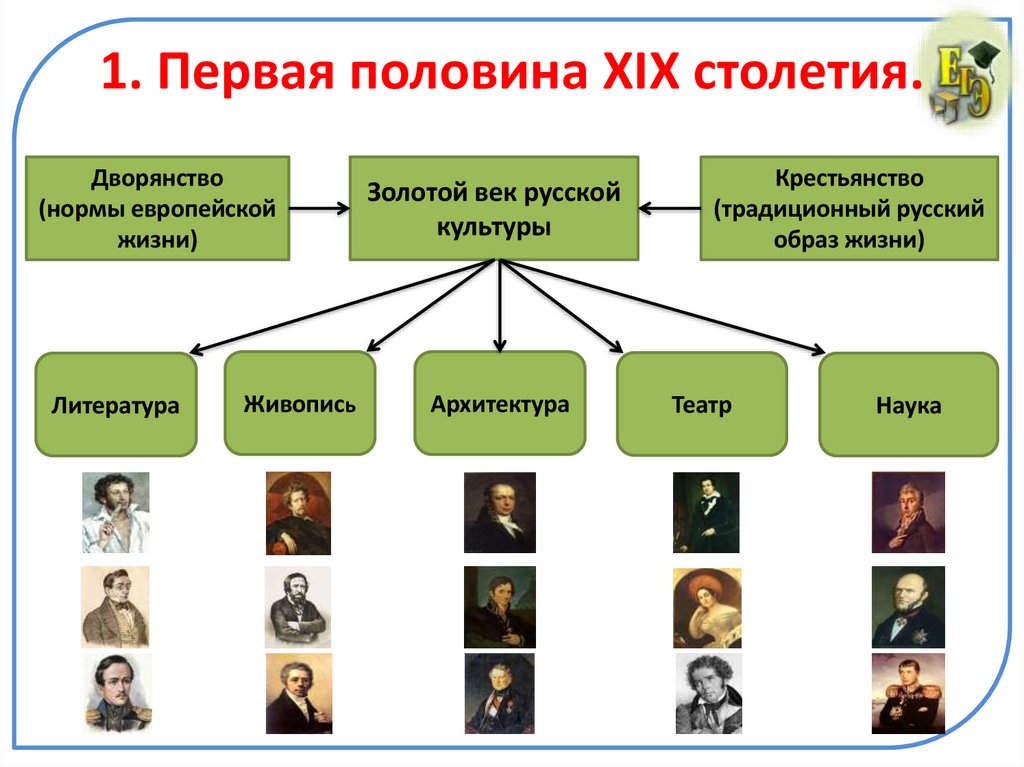 1. Первая половина XIX столетия.

ЕГЭ

Дворянство (нормы европейской жизни)

Золотой век русской культуры

Крестьянство (традиционный русский образ жизни)

Литература

Живопись

Архитектура

Театр

Наука